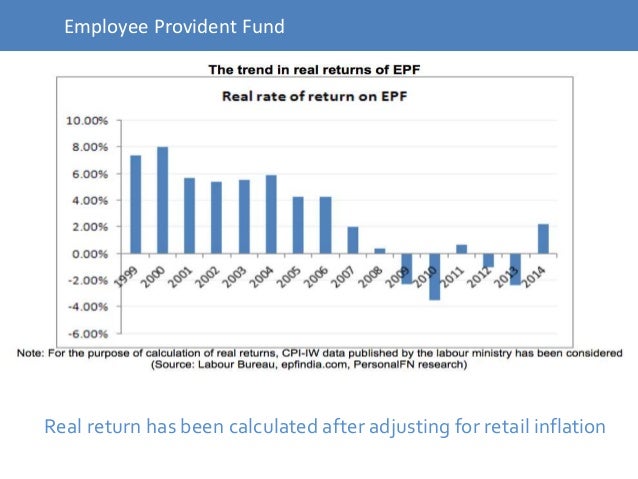 Employee Provident Fund

The trend in real returns of EPF

Real rate of return on EPF

10.00%
8.00%
6.00%
4.00%
2.00%
0.00%
-2.00%
-4.00%
-6.00%

1999 2000 2001 2002 2003 2004 2005 2006 2007 2008 2009 2010 2011 2012 2013 2014

Note: For the purpose of calculation of real returns, CPI-IW data published by the labour ministry has been considered (Source: Labour Bureau, epfindia.com, PersonalFN research)

Real return has been calculated after adjusting for retail inflation